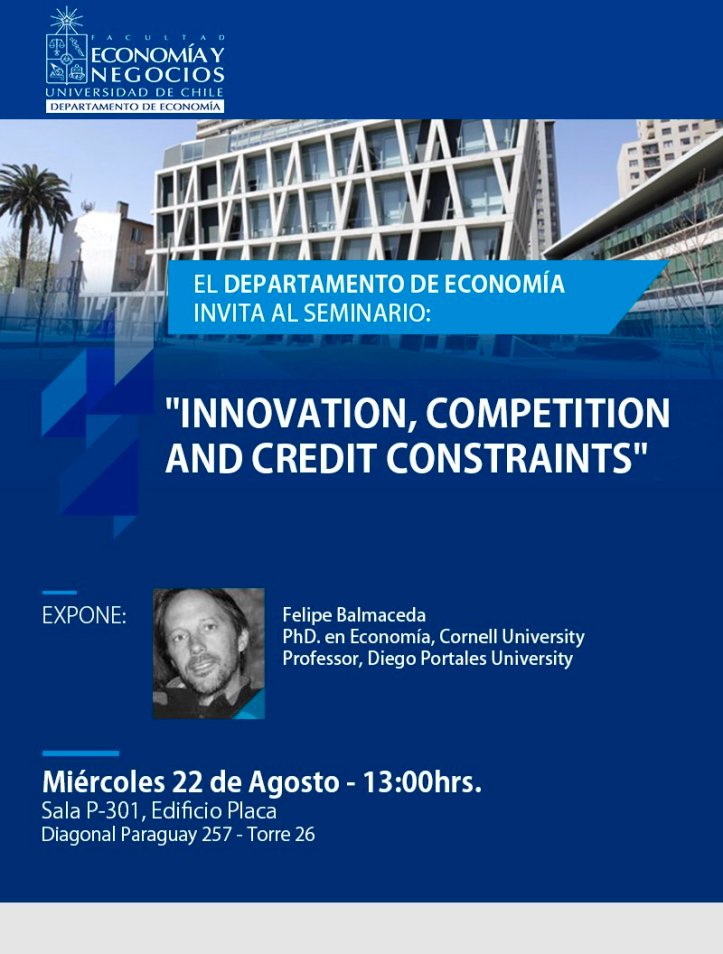 FACULTAD
ECONOMÍA Y NEGOCIOS
UNIVERSIDAD DE CHILE
DEPARTAMENTO DE ECONOMÍA

EL DEPARTAMENTO DE ECONOMÍA INVITA AL SEMINARIO:

"INNOVATION, COMPETITION AND CREDIT CONSTRAINTS"

EXPONE:

Felipe Balmaceda
PhD. en Economía, Cornell University
Professor, Diego Portales University

Miércoles 22 de Agosto - 13:00hrs.
Sala P-301, Edificio Placa
Diagonal Paraguay 257 - Torre 26